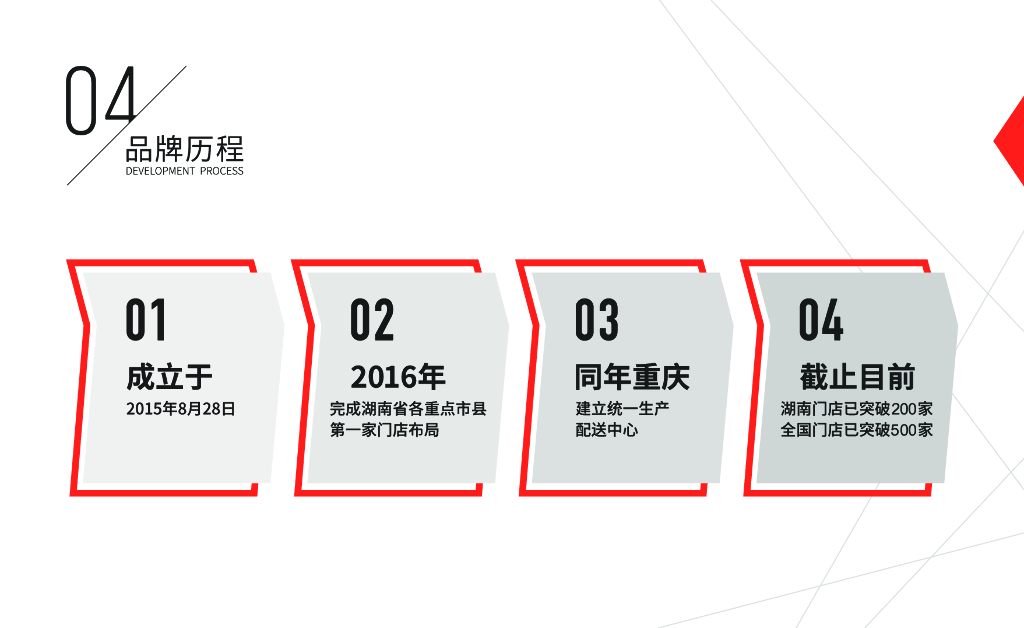 04
品牌历程
DEVELOPMENT PROCESS

01
成立于
2015年8月28日

02
2016年
完成湖南省各重点市县第一家门店布局

03
同年重庆
建立统一生产配送中心

04
截止目前
湖南门店已突破200家
全国门店已突破500家